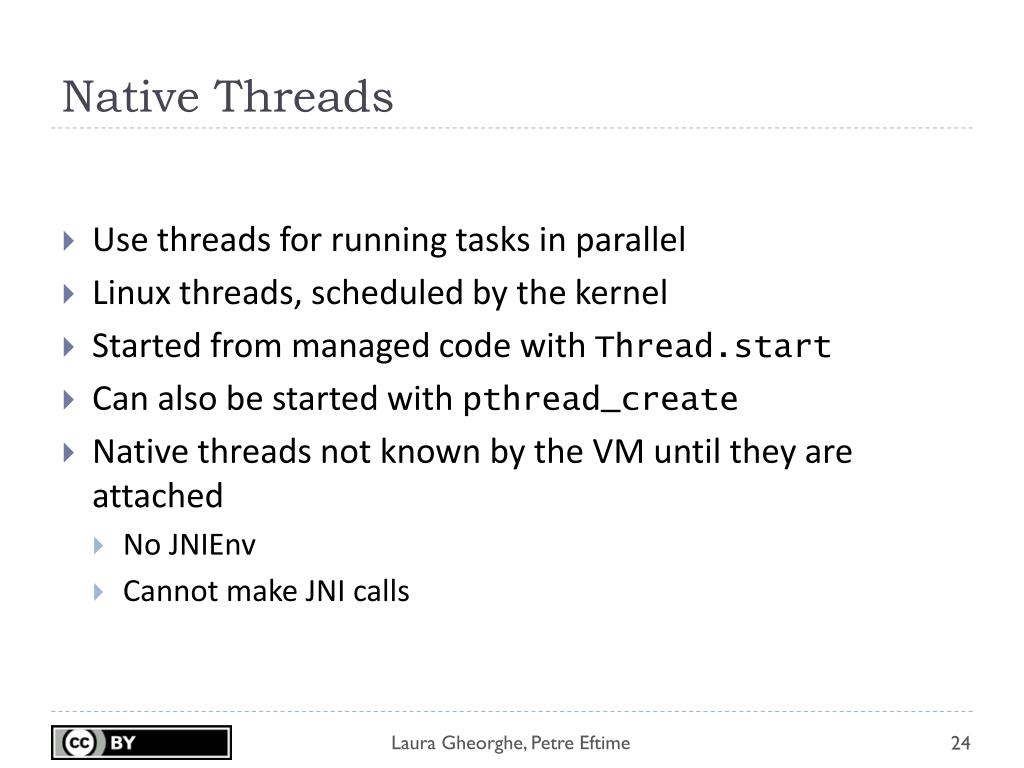 Native Threads

Use threads for running tasks in parallel

Linux threads, scheduled by the kernel

Started from managed code with Thread.start

Can also be started with pthread_create

Native threads not known by the VM until they are attached

No JNIEnv

Cannot make JNI calls

cc BY

Laura Gheorghe, Petre Eftime

24